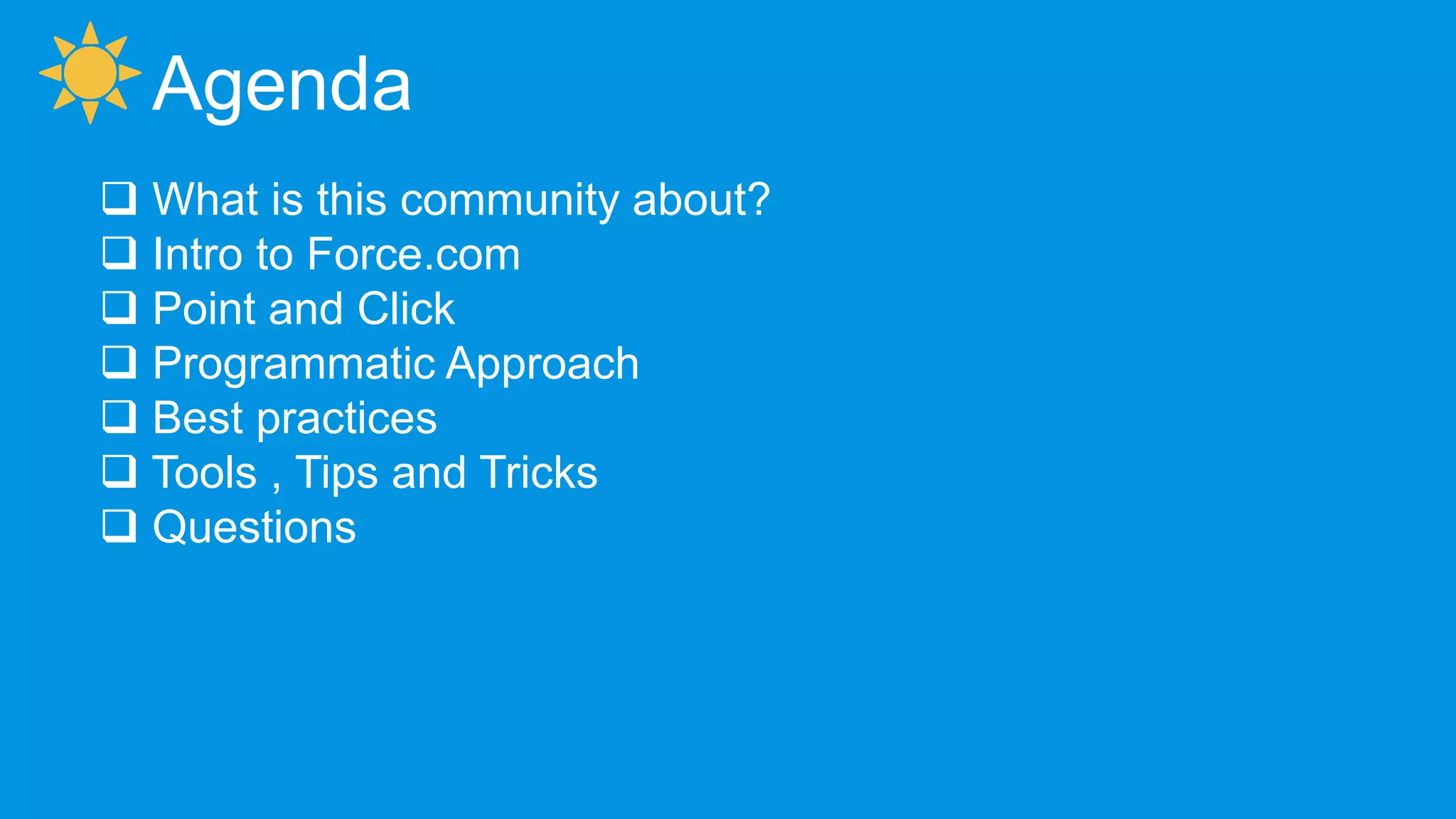 Agenda

❑ What is this community about?
❑ Intro to Force.com
❑ Point and Click
❑ Programmatic Approach
❑ Best practices
❑ Tools , Tips and Tricks
❑ Questions